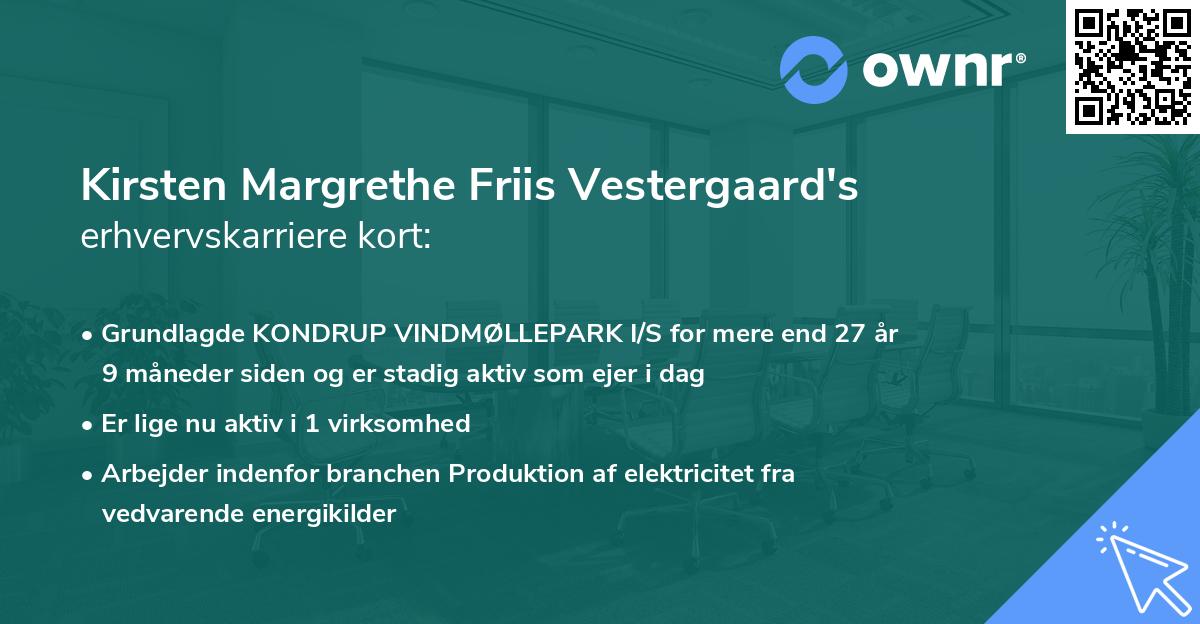 ownr®

Kirsten Margrethe Friis Vestergaard's
erhvervskarriere kort:

• Grundlagde KONDRUP VINDMØLLEPARK I/S for mere end 27 år 9 måneder siden og er stadig aktiv som ejer i dag

• Er lige nu aktiv i 1 virksomhed

• Arbejder indenfor branchen Produktion af elektricitet fra vedvarende energikilder